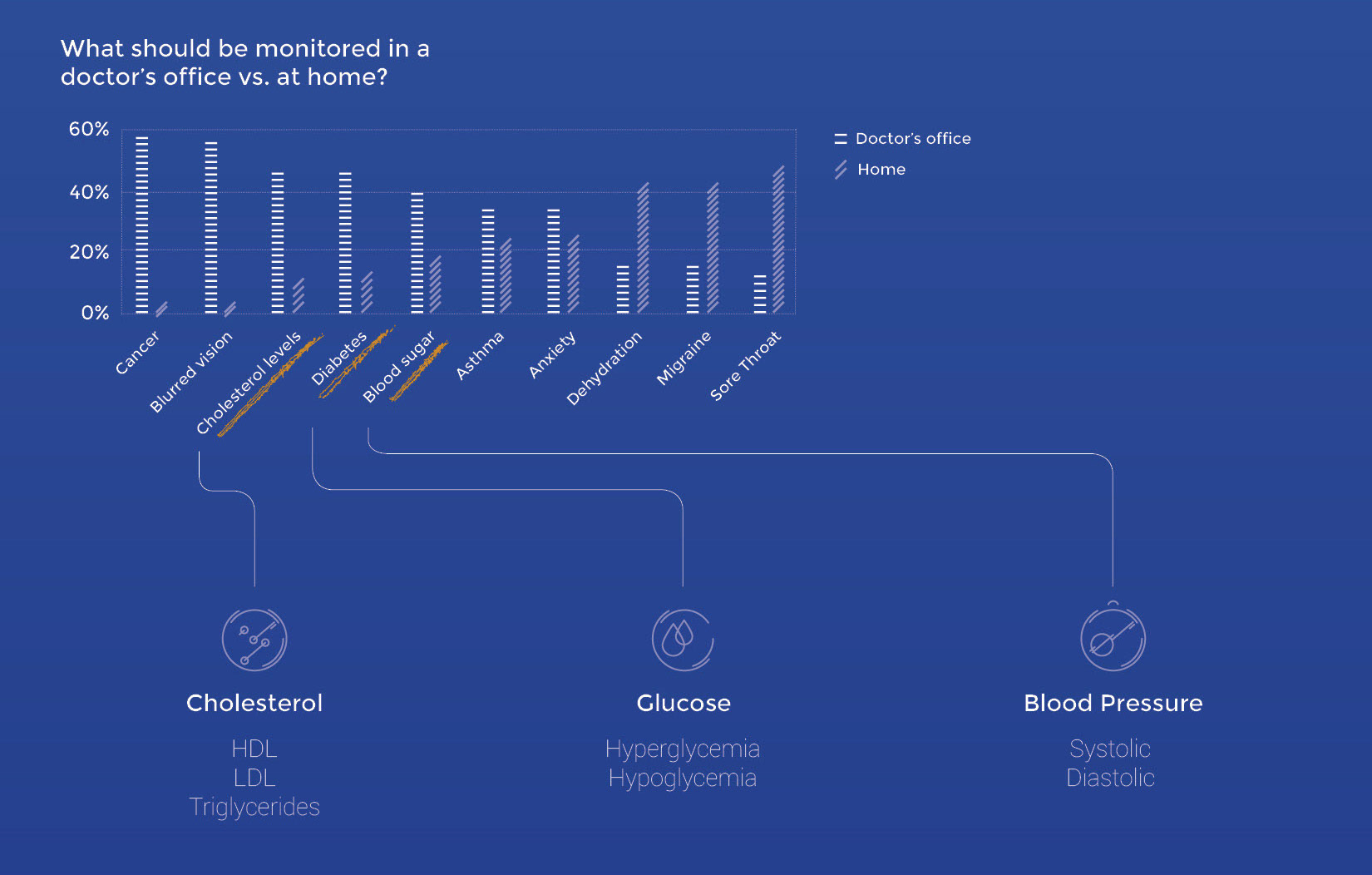 What should be monitored in a doctor's office vs. at home?

60%
40%
20%
0%

Doctor's office
Home

Cancer
Blurred vision
Cholesterol levels
Diabetes
Blood sugar
Asthma
Anxiety
Dehydration
Migraine
Sore Throat

Cholesterol
HDL
LDL
Triglycerides

Glucose
Hyperglycemia
Hypoglycemia

Blood Pressure
Systolic
Diastolic